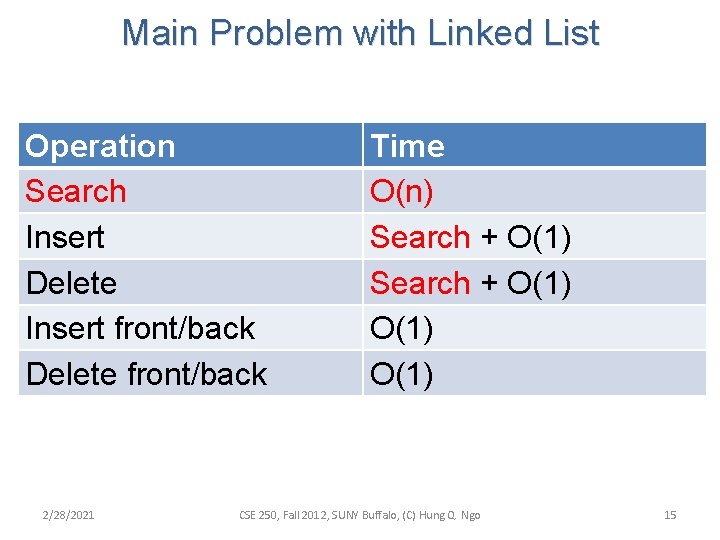 Main Problem with Linked List

| Operation | Time |
|---|---|
| Search | O(n) |
| Insert | Search + O(1) |
| Delete | Search + O(1) |
| Insert front/back | O(1) |
| Delete front/back | O(1) |

2/28/2021

CSE 250, Fall 2012, SUNY Buffalo, (C) Hung Q. Ngo

15